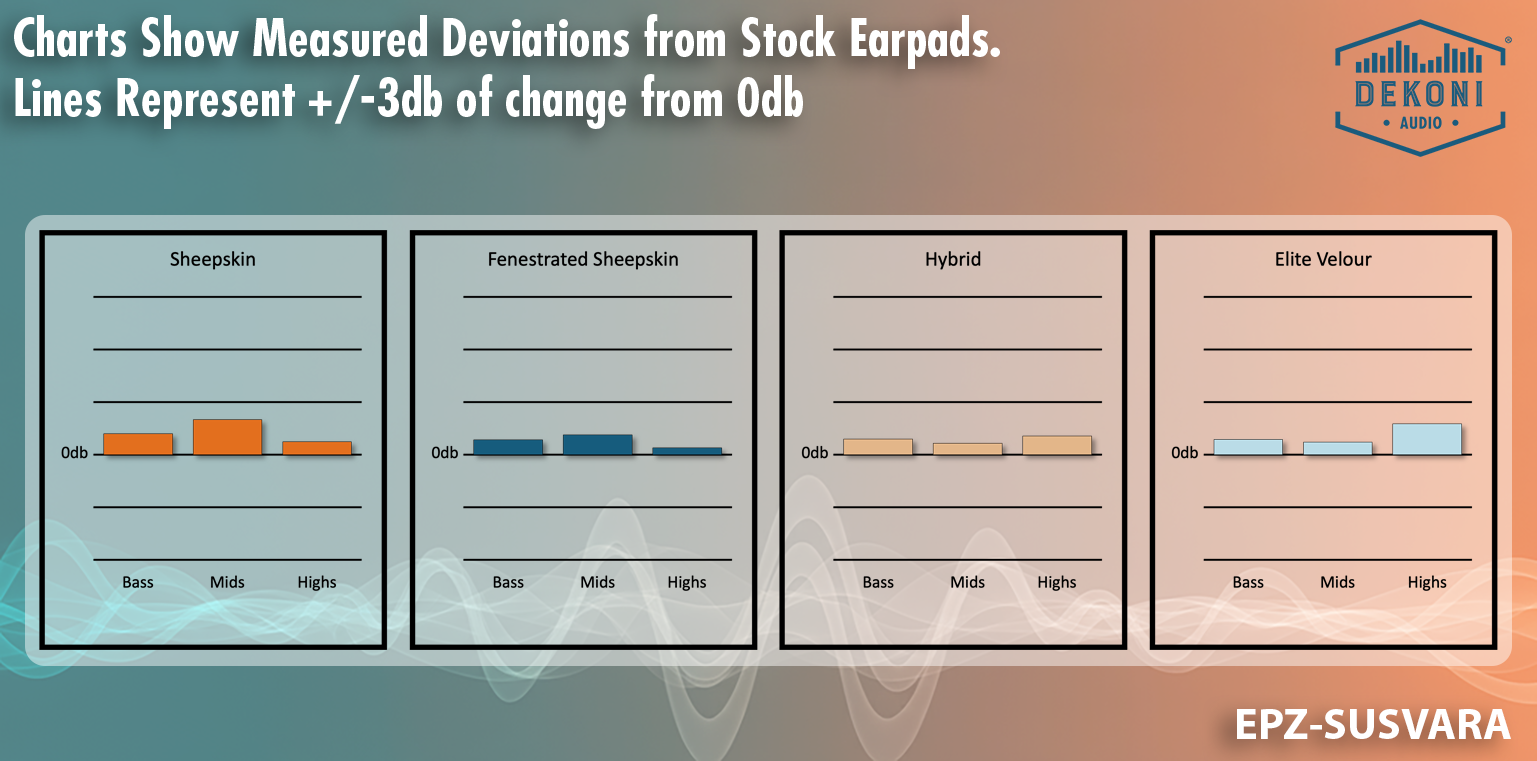 Charts Show Measured Deviations from Stock Earpads.
Lines Represent +/-3db of change from 0db

DEKONI
• AUDIO •

Sheepskin
0db
Bass Mids Highs

Fenestrated Sheepskin
0db
Bass Mids Highs

Hybrid
0db
Bass Mids Highs

Elite Velour
0db
Bass Mids Highs

EPZ-SUSVARA